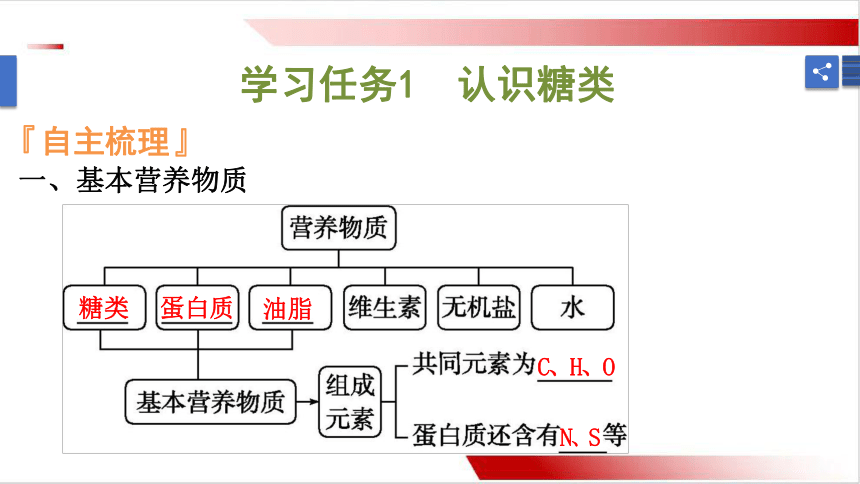 学习任务1　认识糖类

『自主梳理』

一、基本营养物质

营养物质

糖类　蛋白质　油脂　维生素　无机盐　水

基本营养物质

组成元素

共同元素为C、H、O

蛋白质还含有N、S等